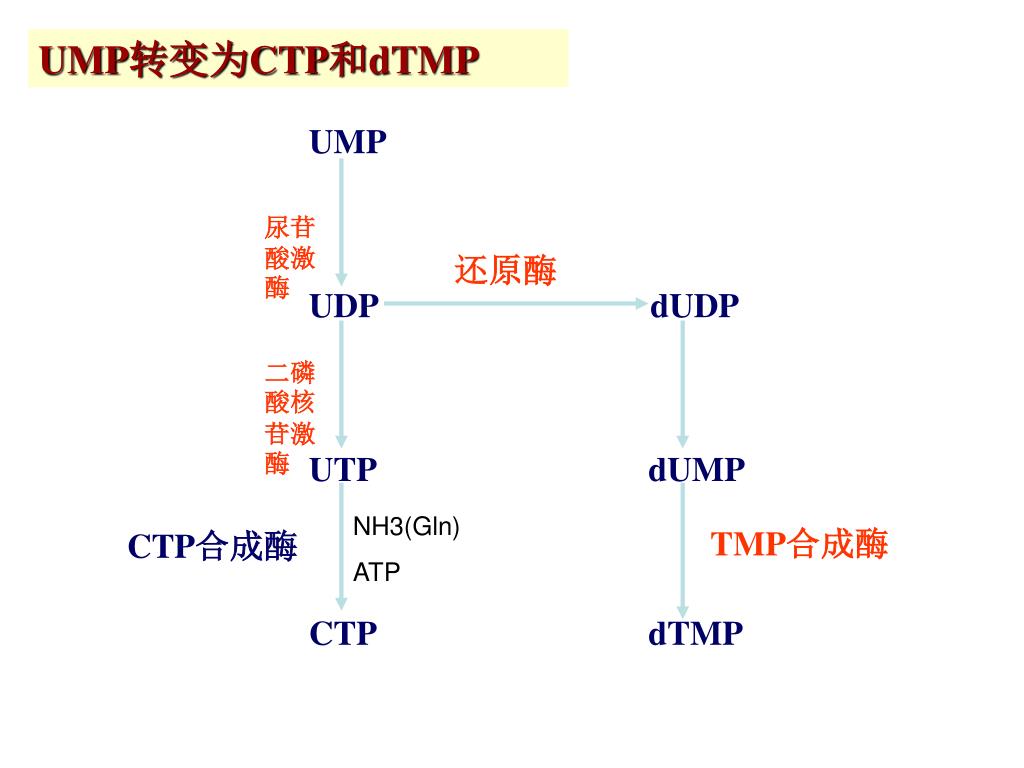 UMP转变为CTP和dTMP

UMP

尿苷酸激酶

UDP

还原酶

dUDP

二磷酸核苷激酶

UTP

dUMP

CTP合成酶

NH3(Gln)

ATP

TMP合成酶

CTP

dTMP